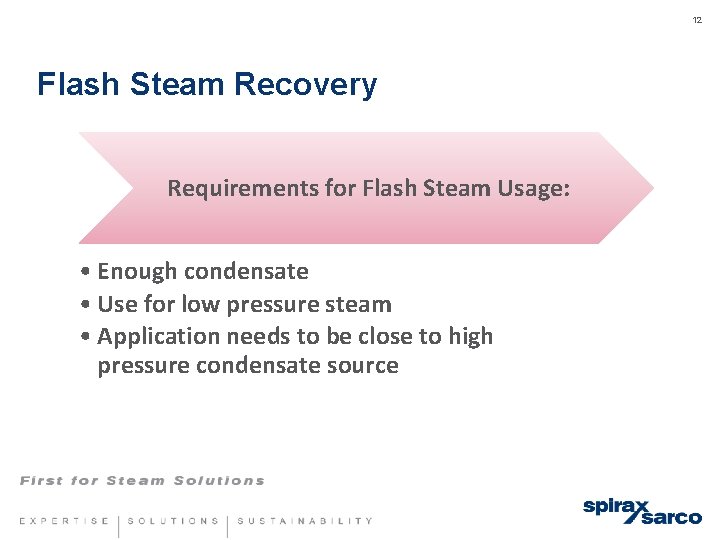 12

Flash Steam Recovery

Requirements for Flash Steam Usage:

• Enough condensate
• Use for low pressure steam
• Application needs to be close to high pressure condensate source

First for Steam Solutions

EXPERTISE | SOLUTIONS | SUSTAINABILITY

spirax sarco